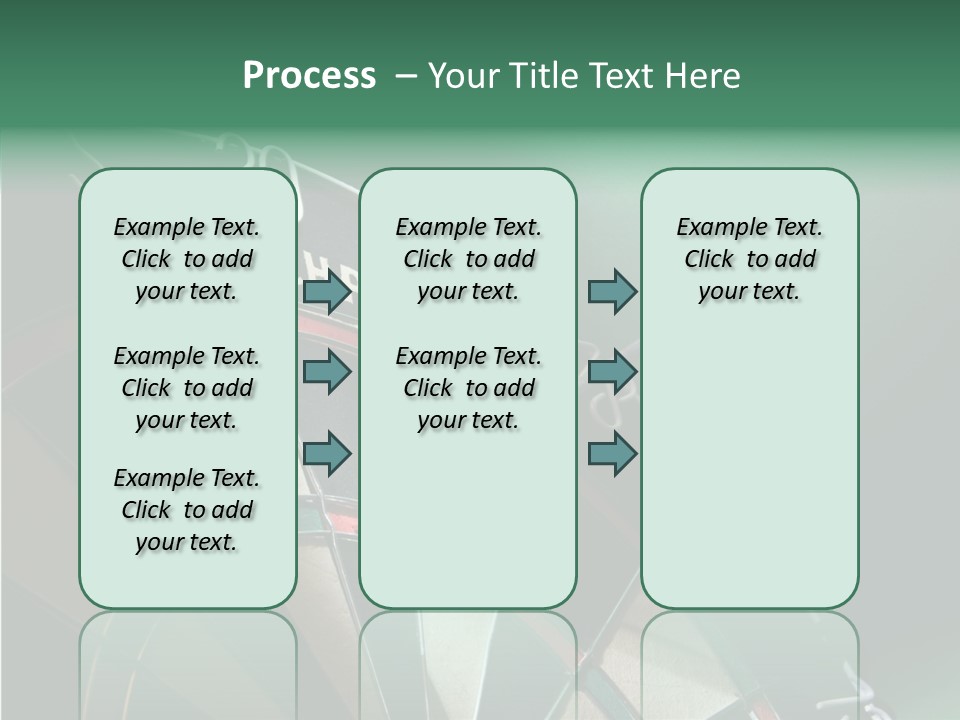 Process – Your Title Text Here

Example Text. Click to add your text.

Example Text. Click to add your text.

Example Text. Click to add your text.

Example Text. Click to add your text.

Example Text. Click to add your text.

Example Text. Click to add your text.